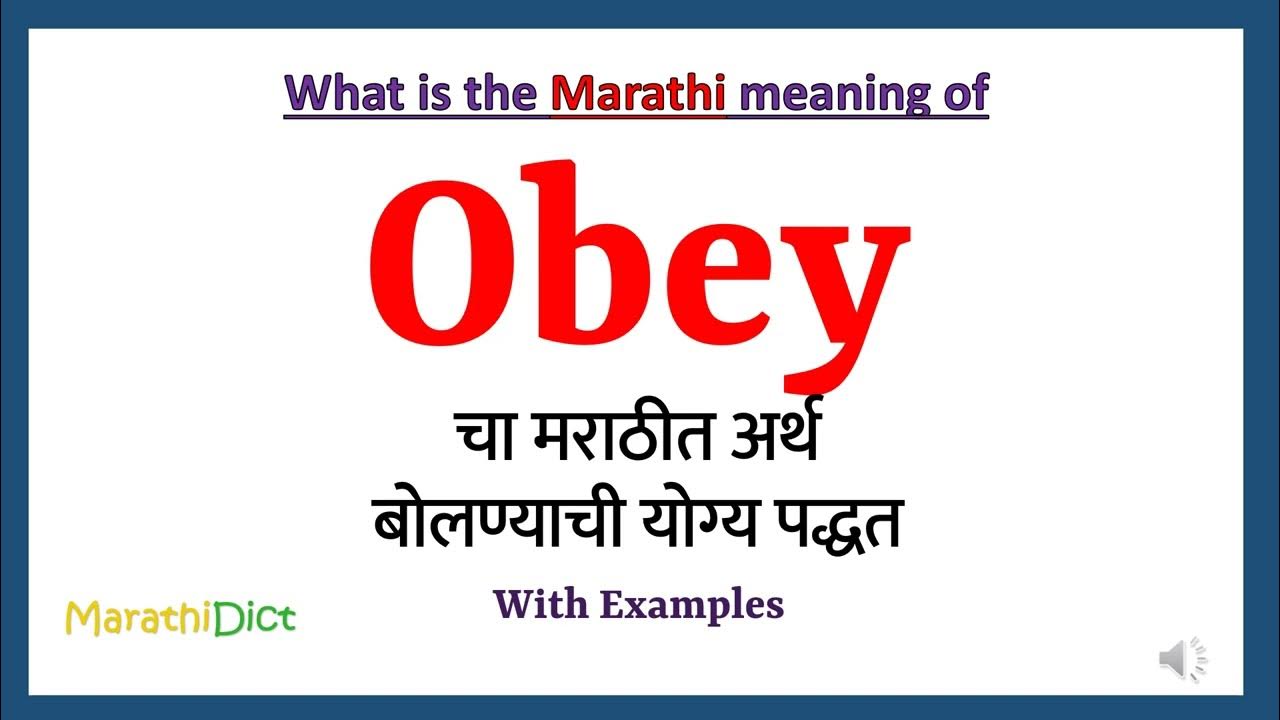 What is the Marathi meaning of

Obey

चा मराठीत अर्थ
बोलण्याची योग्य पद्धत

With Examples

MarathiDict